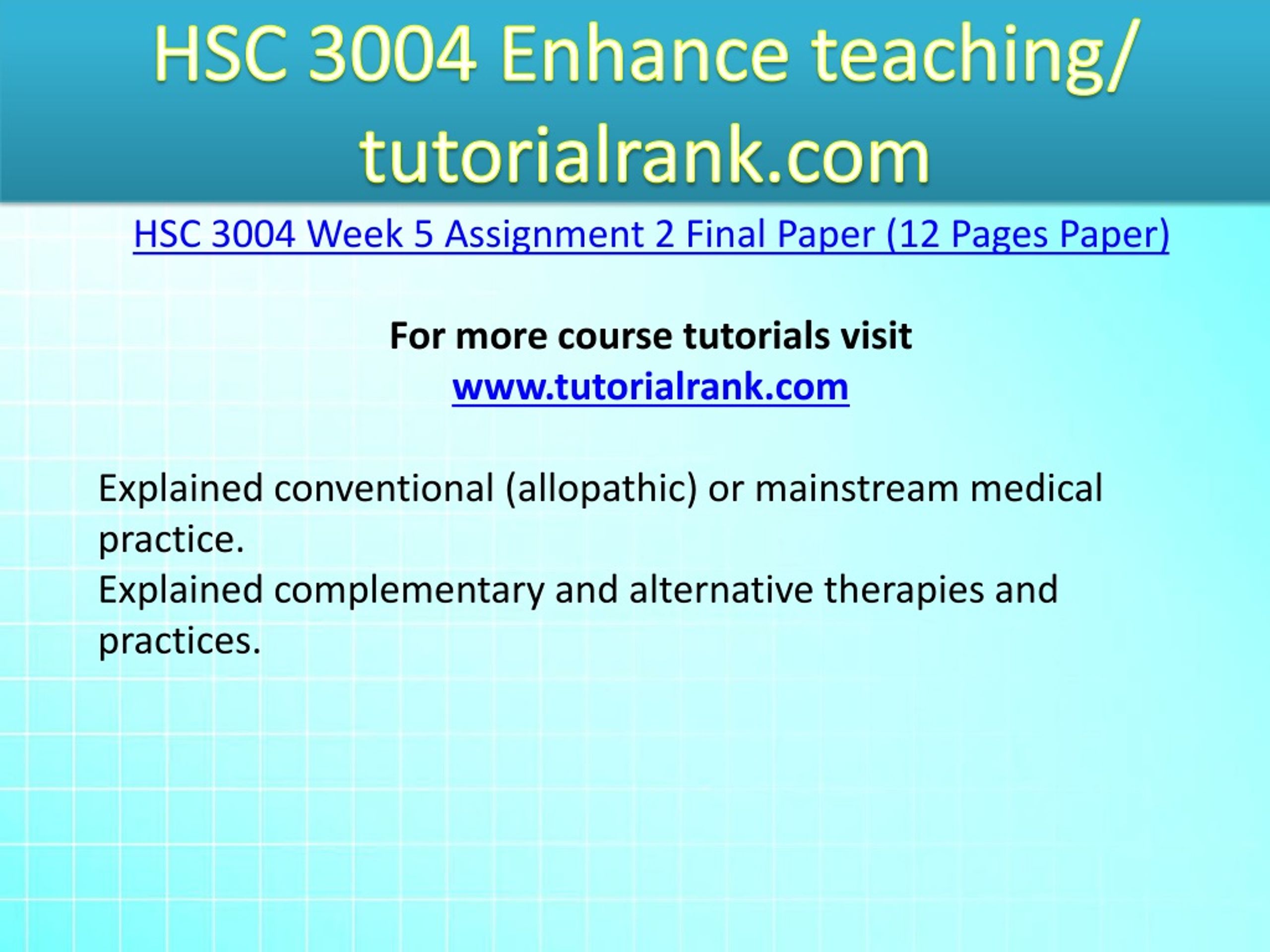 HSC 3004 Enhance teaching/ tutorialrank.com

HSC 3004 Week 5 Assignment 2 Final Paper (12 Pages Paper)

For more course tutorials visit
www.tutorialrank.com

Explained conventional (allopathic) or mainstream medical practice.
Explained complementary and alternative therapies and practices.